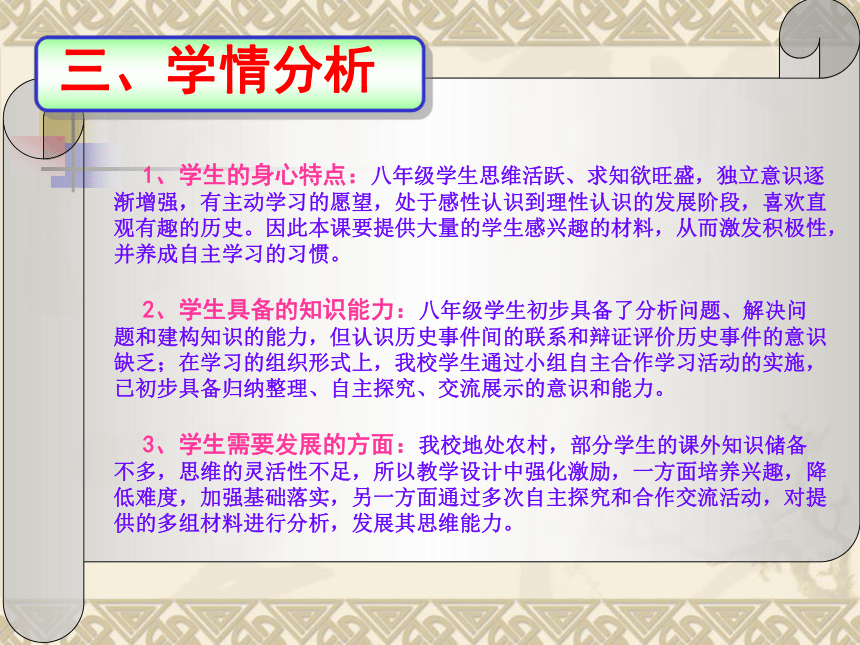 三、学情分析

1、学生的身心特点：八年级学生思维活跃、求知欲旺盛，独立意识逐渐增强，有主动学习的愿望，处于感性认识到理性认识的发展阶段，喜欢直观有趣的历史。因此本课要提供大量的学生感兴趣的材料，从而激发积极性，并养成自主学习的习惯。

2、学生具备的知识能力：八年级学生初步具备了分析问题、解决问题和建构知识的能力，但认识历史事件间的联系和辩证评价历史事件的意识缺乏；在学习的组织形式上，我校学生通过小组自主合作学习活动的实施，已初步具备归纳整理、自主探究、交流展示的意识和能力。

3、学生需要发展的方面：我校地处农村，部分学生的课外知识储备不多，思维的灵活性不足，所以教学设计中强化激励，一方面培养兴趣，降低难度，加强基础落实，另一方面通过多次自主探究和合作交流活动，对提供的多组材料进行分析，发展其思维能力。